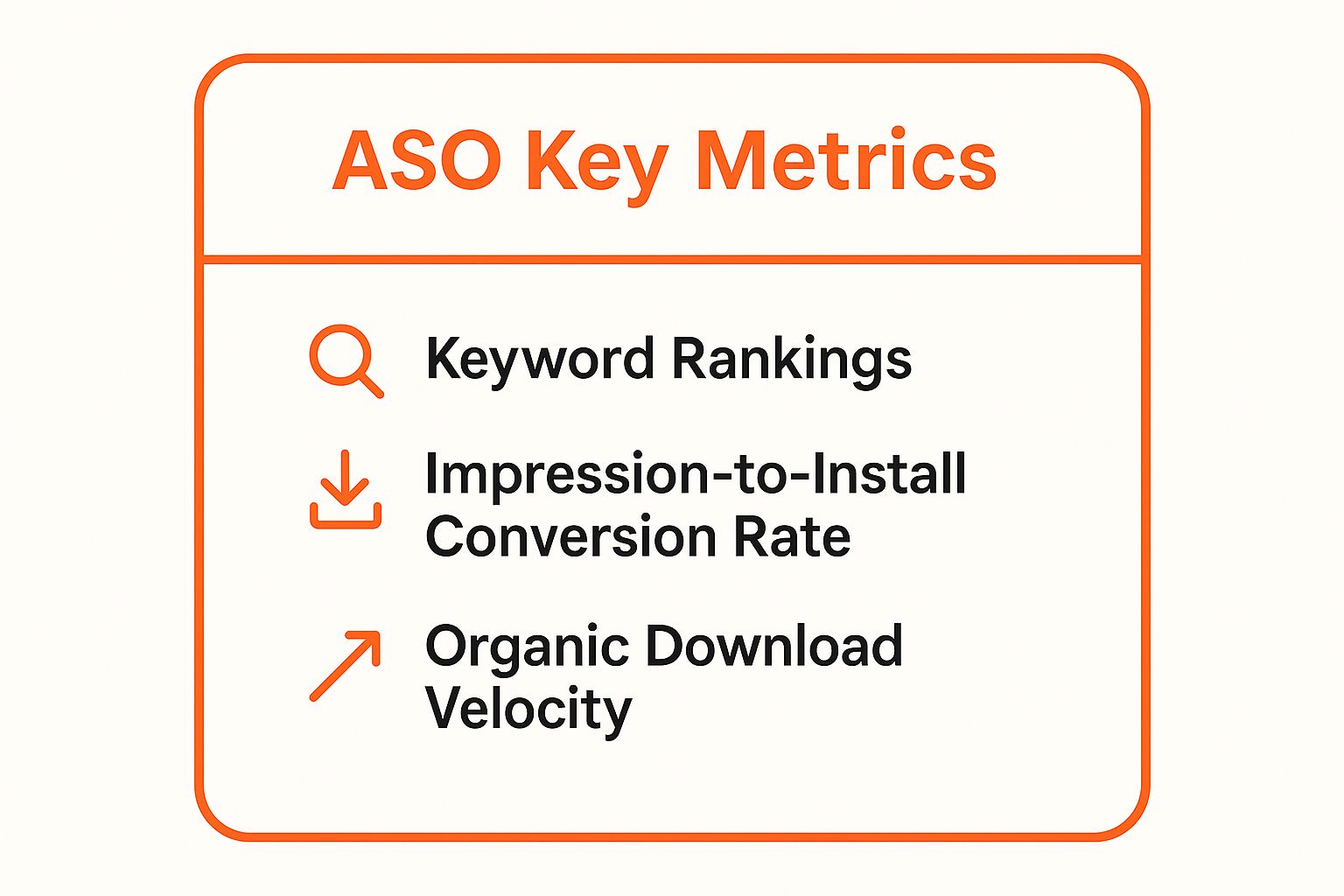 ASO Key Metrics

Keyword Rankings

Impression-to-Install Conversion Rate

Organic Download Velocity